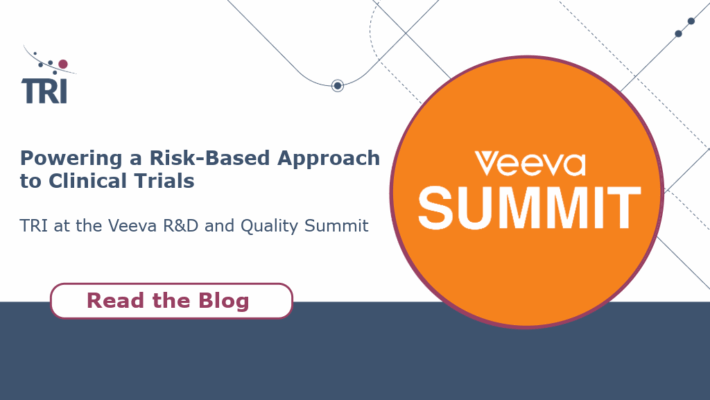 TRI

Powering a Risk-Based Approach to Clinical Trials

TRI at the Veeva R&D and Quality Summit

Read the Blog

Veeva
SUMMIT